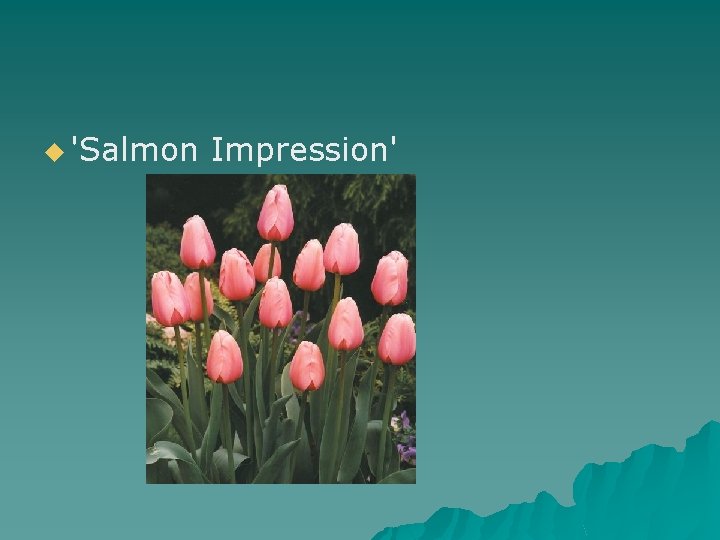 'Salmon Impression'